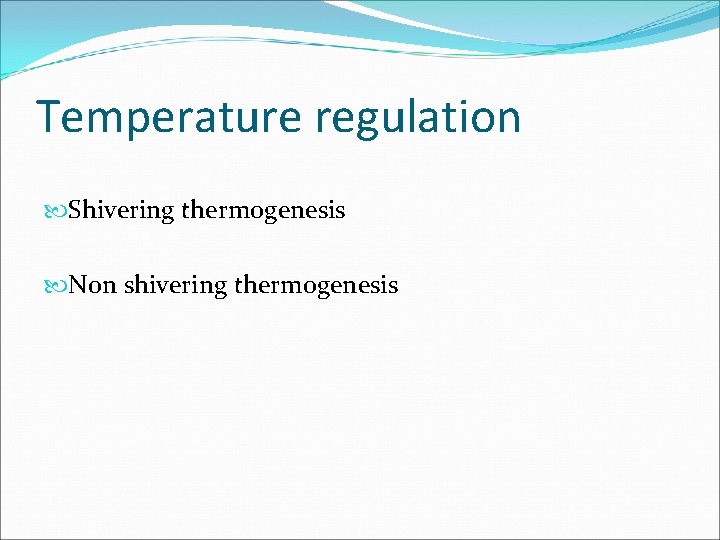 Temperature regulation

Shivering thermogenesis

Non shivering thermogenesis